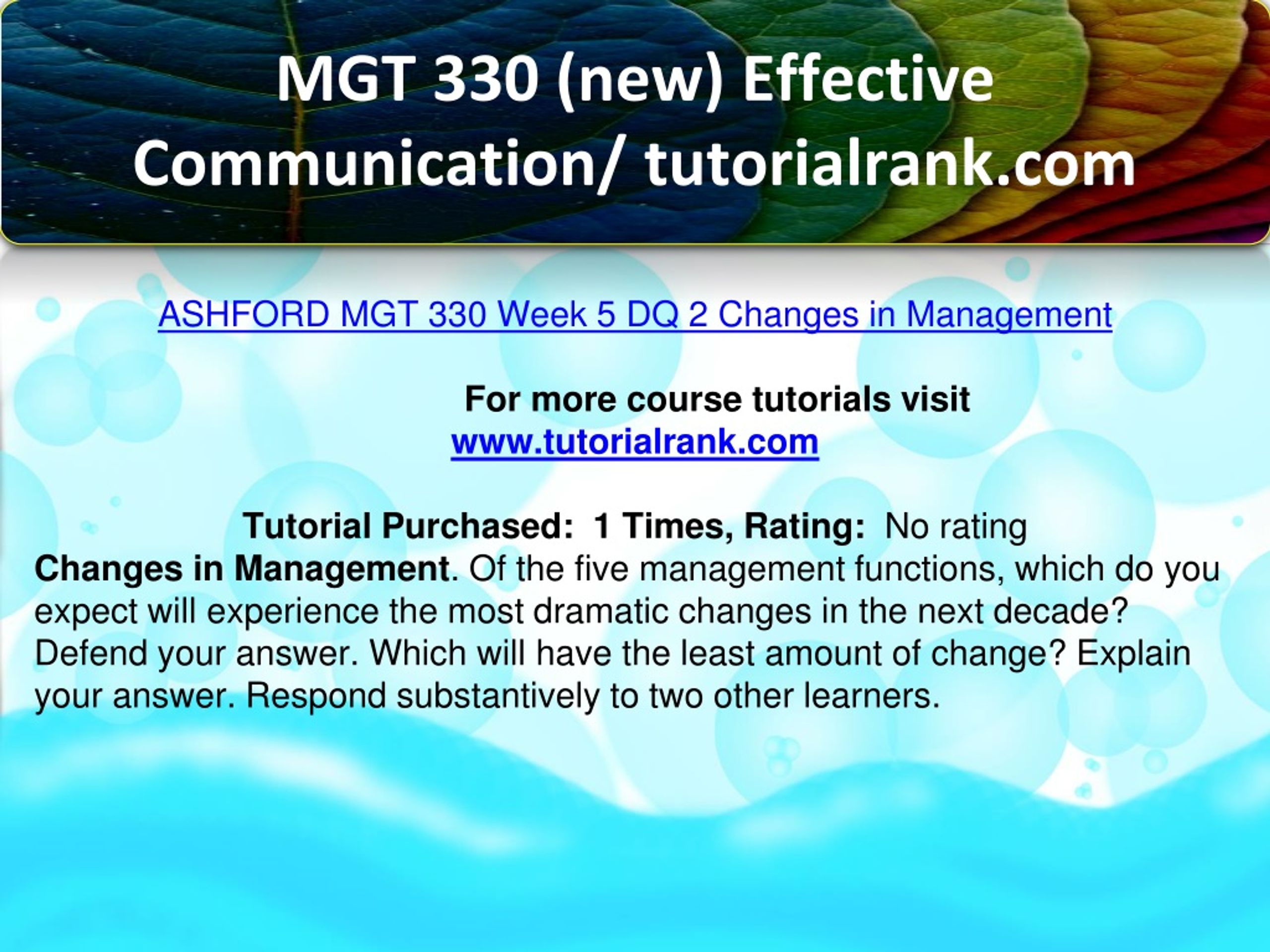 MGT 330 (new) Effective Communication/ tutorialrank.com

ASHFORD MGT 330 Week 5 DQ 2 Changes in Management

For more course tutorials visit
www.tutorialrank.com

Tutorial Purchased: 1 Times, Rating: No rating
Changes in Management. Of the five management functions, which do you expect will experience the most dramatic changes in the next decade? Defend your answer. Which will have the least amount of change? Explain your answer. Respond substantively to two other learners.